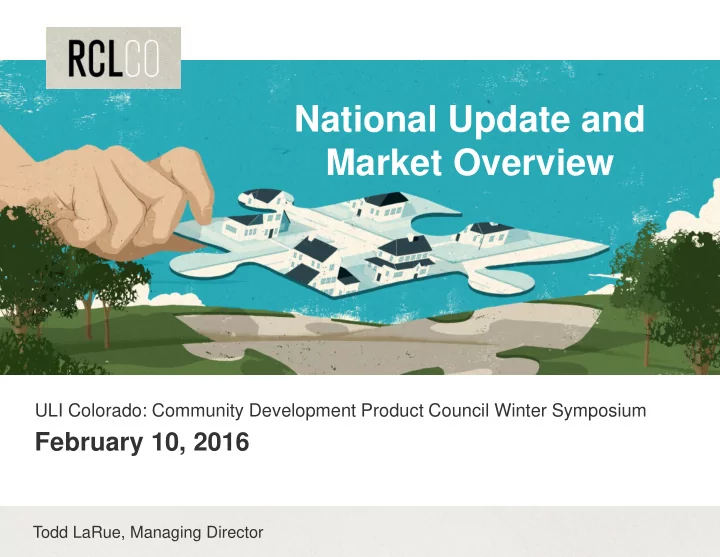 RCLCO

National Update and Market Overview

ULI Colorado: Community Development Product Council Winter Symposium

February 10, 2016

Todd LaRue, Managing Director